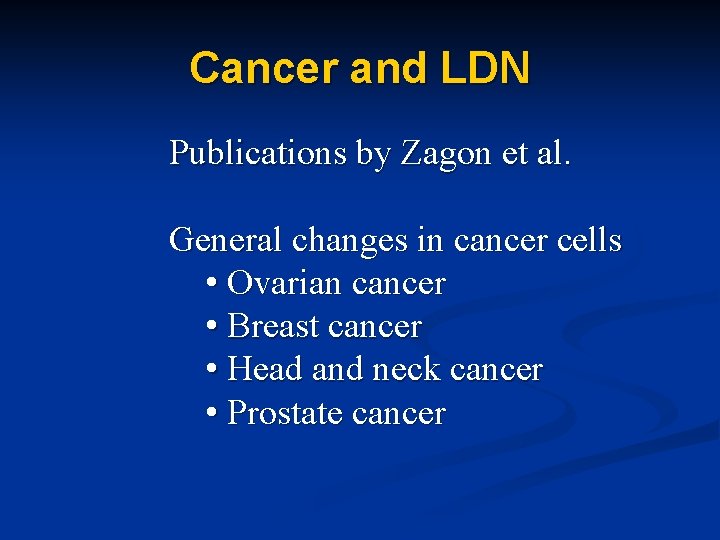 Cancer and LDN

Publications by Zagon et al.

General changes in cancer cells
• Ovarian cancer
• Breast cancer
• Head and neck cancer
• Prostate cancer